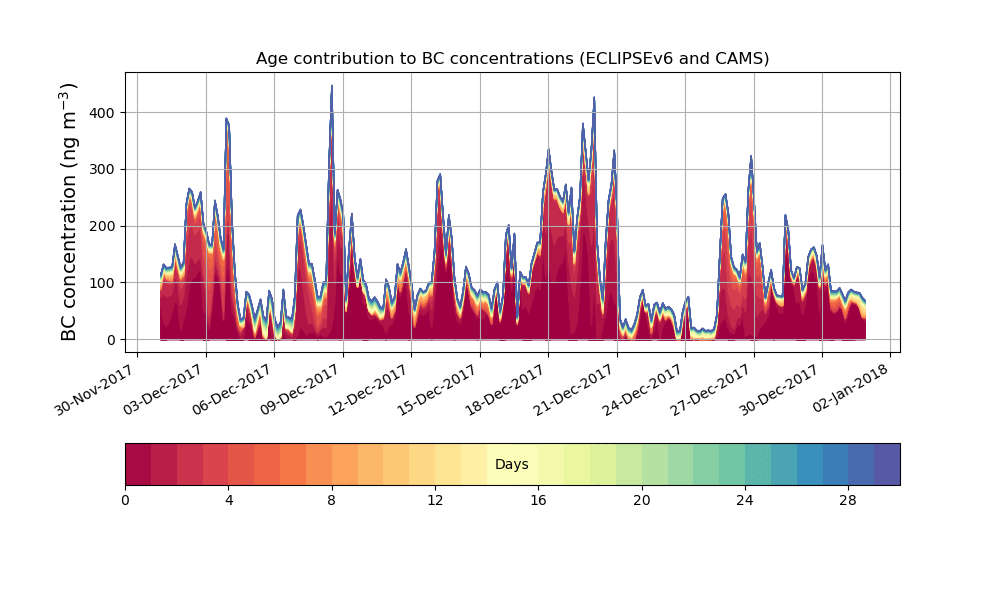 Age contribution to BC concentrations (ECLIPSEv6 and CAMS)

BC concentration (ng m$^{-3}$)

400
300
200
100
0

30-Nov-2017
03-Dec-2017
06-Dec-2017
09-Dec-2017
12-Dec-2017
15-Dec-2017
18-Dec-2017
21-Dec-2017
24-Dec-2017
27-Dec-2017
30-Dec-2017
02-Jan-2018

Days

0
4
8
12
16
20
24
28